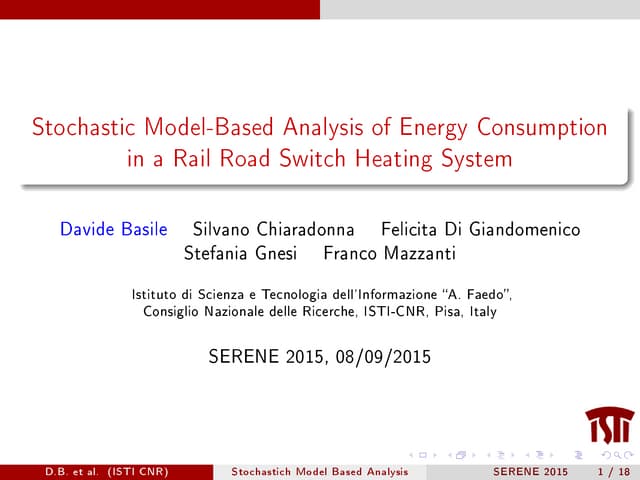 Stochastic Model-Based Analysis of Energy Consumption in a Rail Road Switch Heating System

Davide Basile Silvano Chiaradonna Felicita Di Giandomenico Stefania Gnesi Franco Mazzanti

Istituto di Scienza e Tecnologia dell'Informazione "A. Faedo", Consiglio Nazionale delle Ricerche, ISTI-CNR, Pisa, Italy

SERENE 2015, 08/09/2015

ISTI

D.B. et al. (ISTI CNR) Stochastich Model Based Analysis SERENE 2015 1 / 18